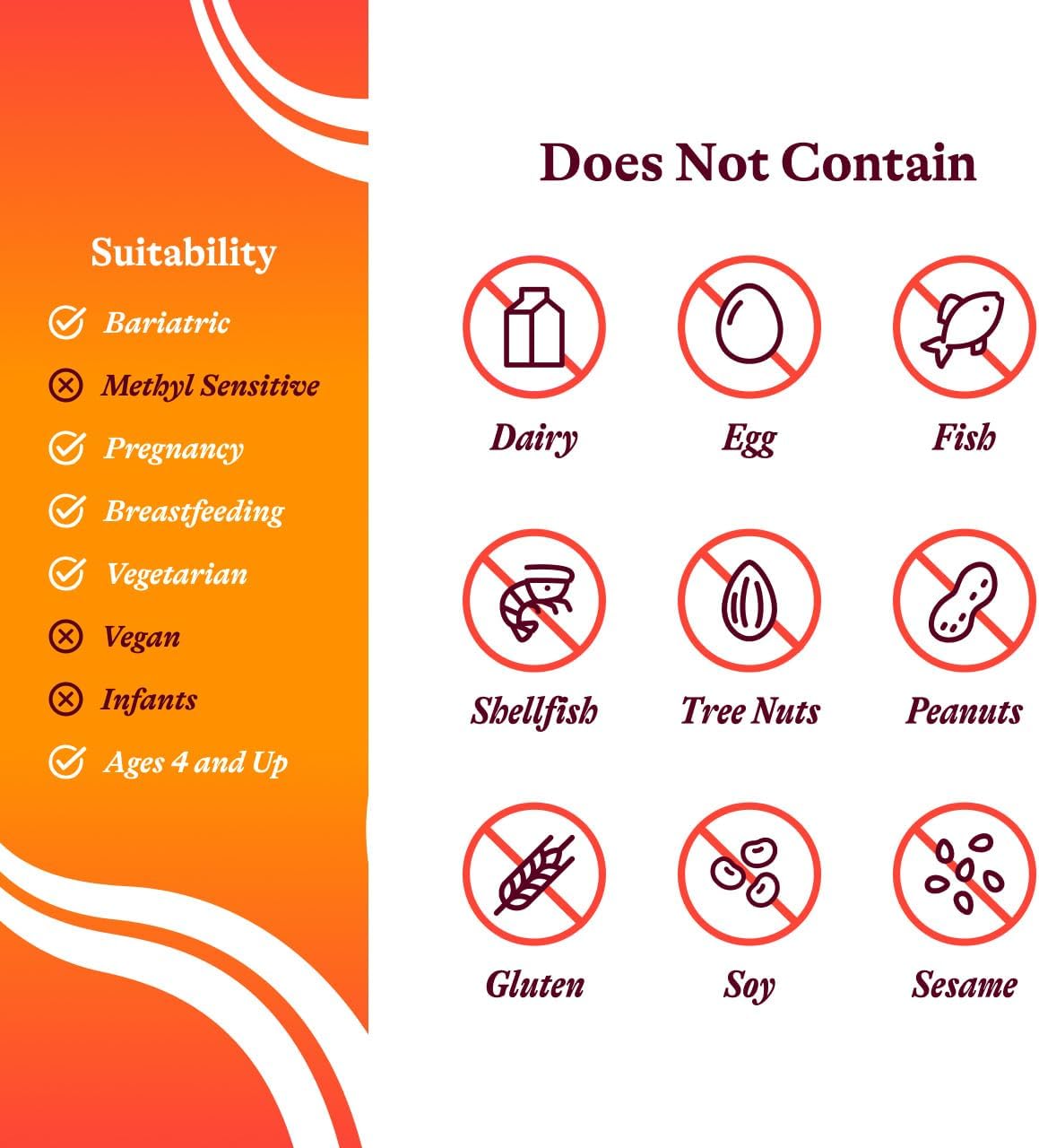 Suitability

Bariatric

Methyl Sensitive

Pregnancy

Breastfeeding

Vegetarian

Vegan

Infants

Ages 4 and Up

Does Not Contain

Dairy

Egg

Fish

Shellfish

Tree Nuts

Peanuts

Gluten

Soy

Sesame